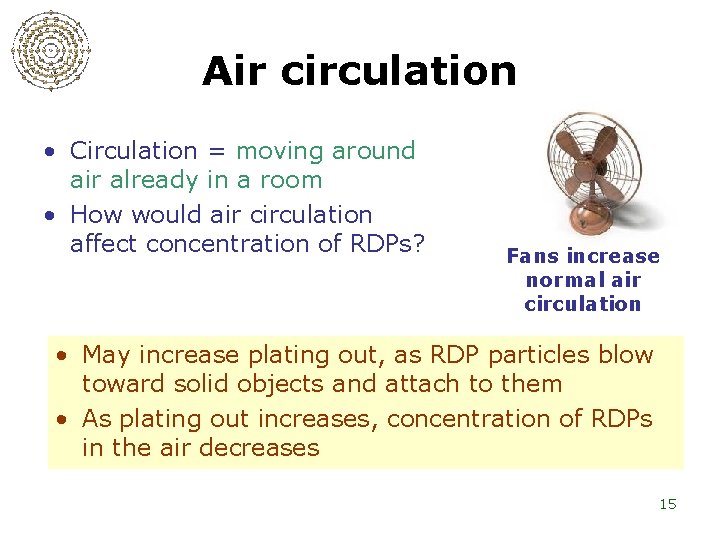 Air circulation

• Circulation = moving around air already in a room
• How would air circulation affect concentration of RDPs?

Fans increase normal air circulation

• May increase plating out, as RDP particles blow toward solid objects and attach to them
• As plating out increases, concentration of RDPs in the air decreases

15